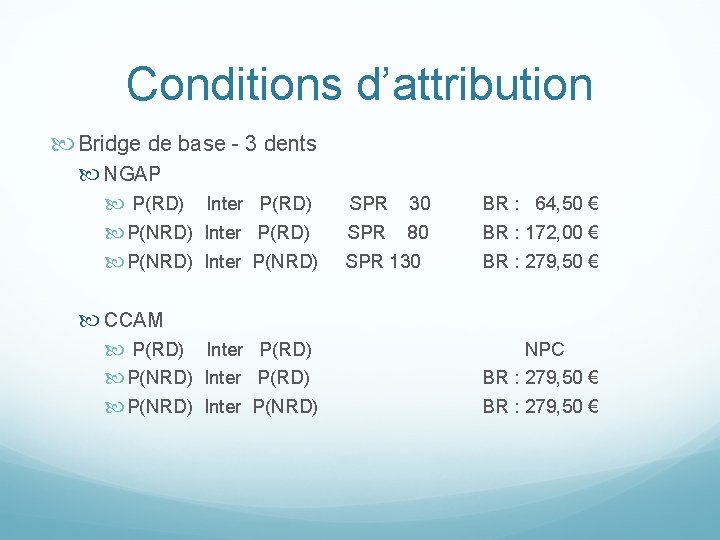 Conditions d’attribution

Bridge de base - 3 dents

NGAP

P(RD) Inter P(RD) SPR 30 BR : 64,50 €

P(NRD) Inter P(RD) SPR 80 BR : 172,00 €

P(NRD) Inter P(NRD) SPR 130 BR : 279,50 €

CCAM

P(RD) Inter P(RD) NPC

P(NRD) Inter P(RD) BR : 279,50 €

P(NRD) Inter P(NRD) BR : 279,50 €